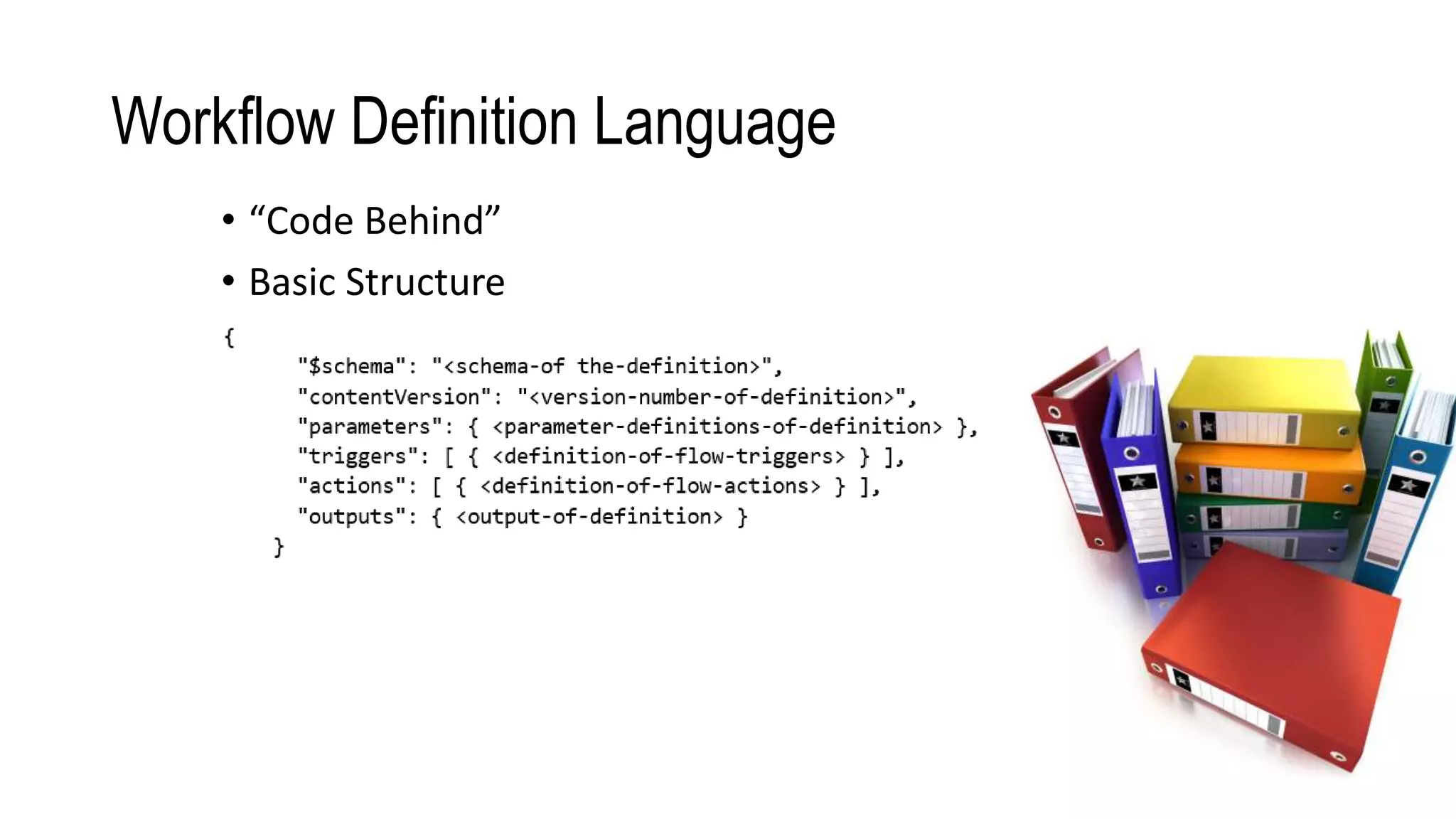 Workflow Definition Language

• “Code Behind”

• Basic Structure

{
"$schema": "<schema-of the-definition>",
"contentVersion": "<version-number-of-definition>",
"parameters": { <parameter-definitions-of-definition> },
"triggers": [ { <definition-of-flow-triggers> } ],
"actions": [ { <definition-of-flow-actions> } ],
"outputs": { <output-of-definition> }
}